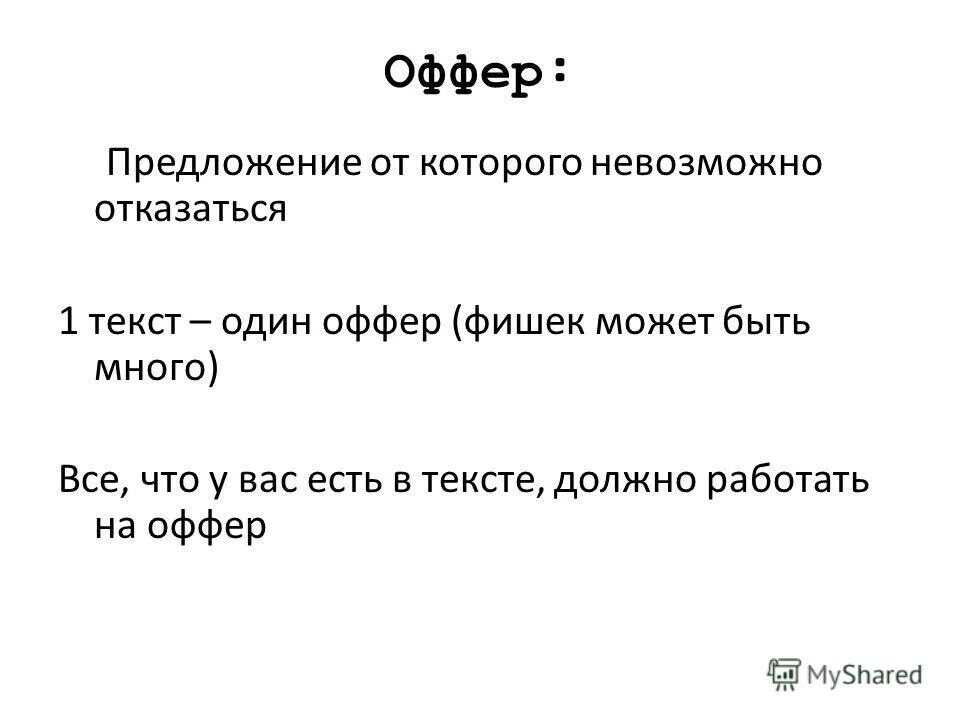 Оффер:

Предложение от которого невозможно отказаться

1 текст – один оффер (фишек может быть много)

Все, что у вас есть в тексте, должно работать на оффер

MyShared